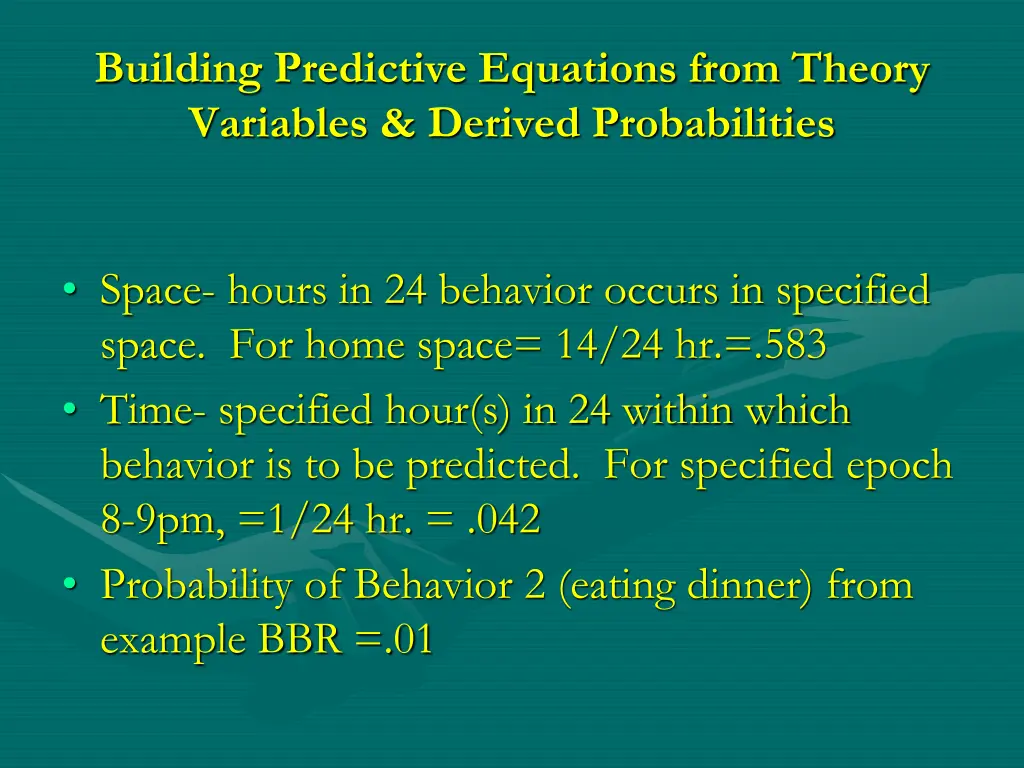 Building Predictive Equations from Theory Variables & Derived Probabilities

• Space- hours in 24 behavior occurs in specified space. For home space= 14/24 hr.=.583
• Time- specified hour(s) in 24 within which behavior is to be predicted. For specified epoch 8-9pm, =1/24 hr. = .042
• Probability of Behavior 2 (eating dinner) from example BBR =.01